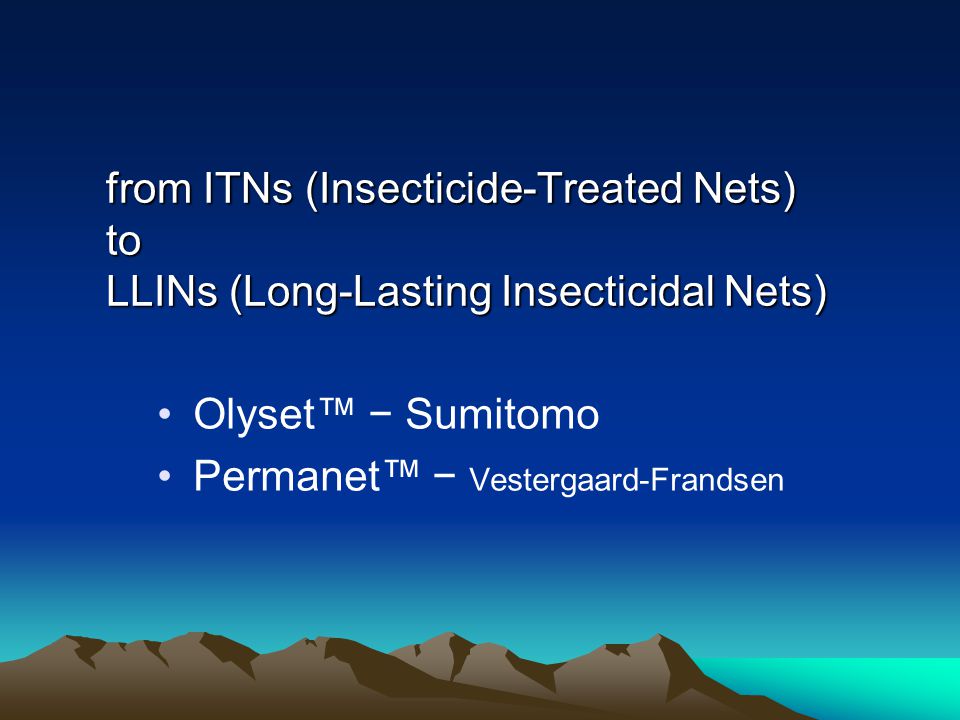 from ITNs (Insecticide-Treated Nets)
to
LLINs (Long-Lasting Insecticidal Nets)

• Olyset™ − Sumitomo
• Permanet™ − Vestergaard-Frandsen